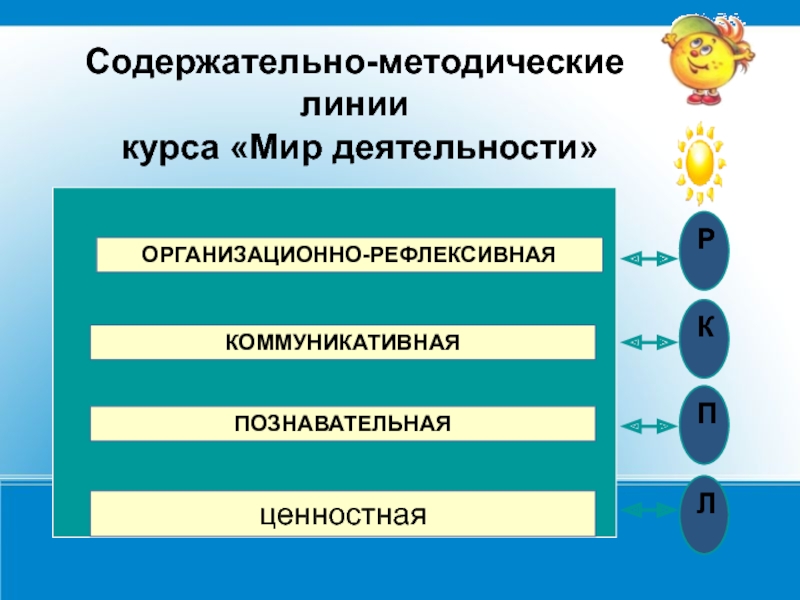 Содержательно-методические линии курса «Мир деятельности»

ОРГАНИЗАЦИОННО-РЕФЛЕКСИВНАЯ

Р

КОММУНИКАТИВНАЯ

К

ПОЗНАВАТЕЛЬНАЯ

П

ценностная

Л